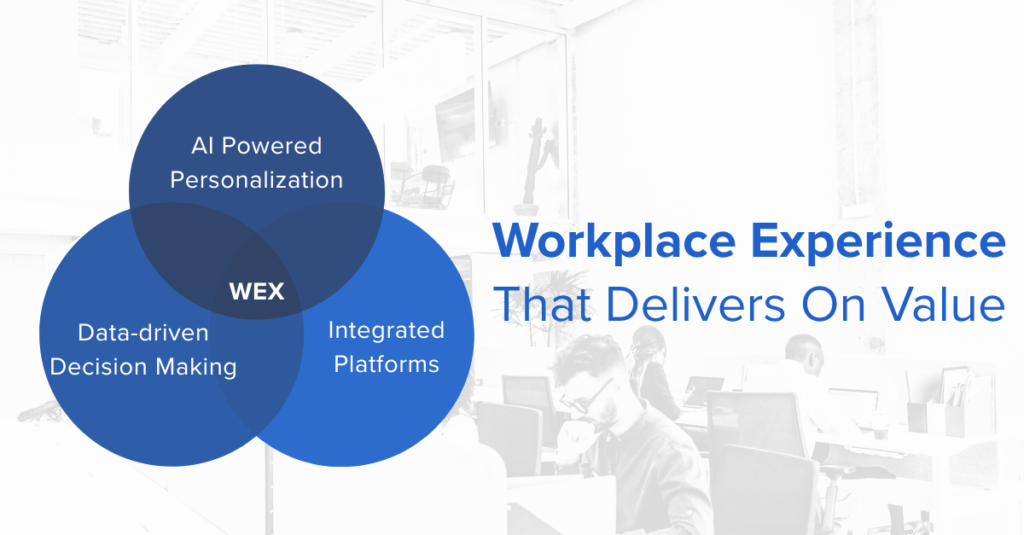 AI Powered Personalization

WEX

Data-driven Decision Making

Integrated Platforms

Workplace Experience That Delivers On Value